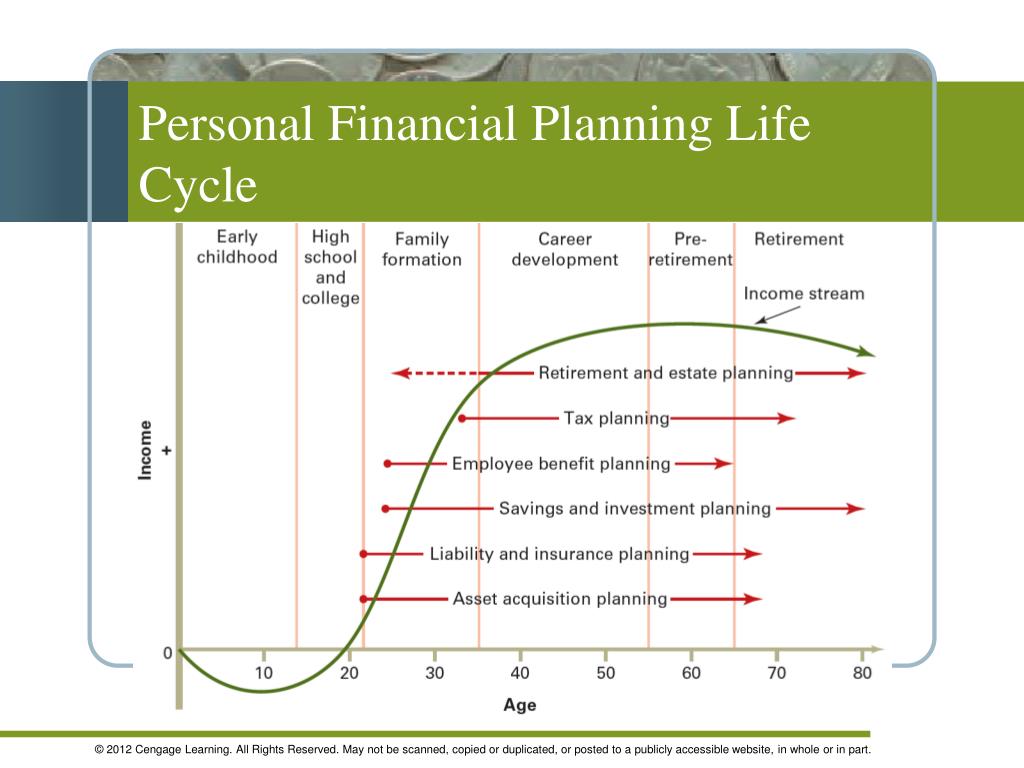 Personal Financial Planning Life Cycle

Early childhood

High school and college

Family formation

Career development

Pre-retirement

Retirement

Income stream

Retirement and estate planning

Tax planning

Employee benefit planning

Savings and investment planning

Liability and insurance planning

Asset acquisition planning

Income +

0

10 20 30 40 50 60 70 80

Age

© 2012 Cengage Learning. All Rights Reserved. May not be scanned, copied or duplicated, or posted to a publicly accessible website, in whole or in part.